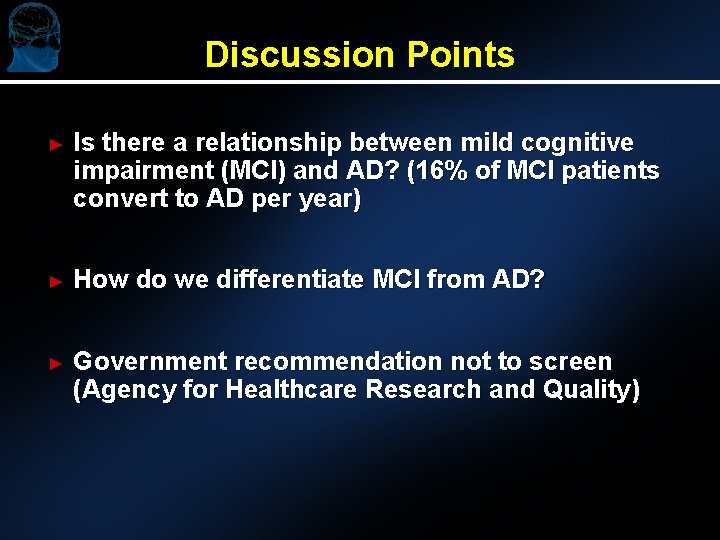 Discussion Points

► Is there a relationship between mild cognitive impairment (MCI) and AD? (16% of MCI patients convert to AD per year)

► How do we differentiate MCI from AD?

► Government recommendation not to screen (Agency for Healthcare Research and Quality)